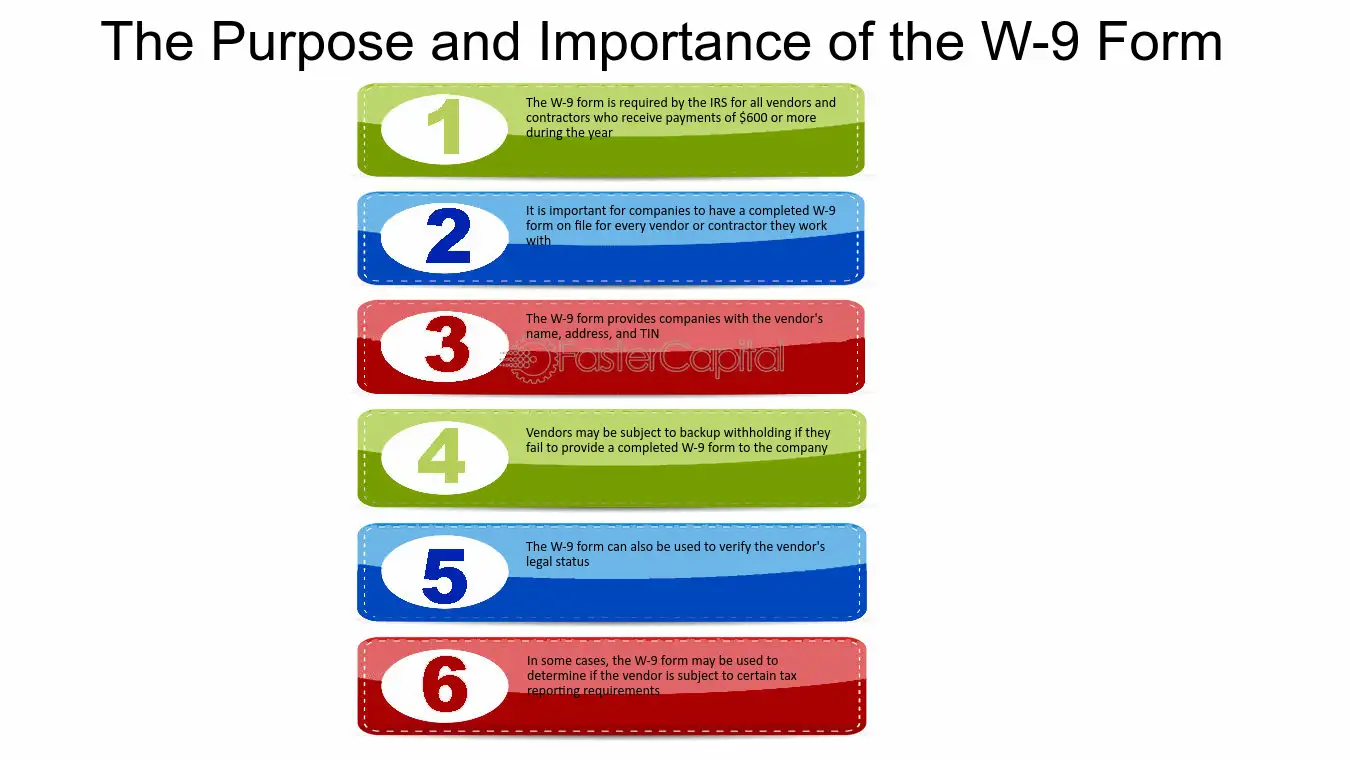 The Purpose and Importance of the W-9 Form

1

The W-9 form is required by the IRS for all vendors and contractors who receive payments of $600 or more during the year

2

It is important for companies to have a completed W-9 form on file for every vendor or contractor they work with

3

The W-9 form provides companies with the vendor's name, address, and TIN

4

Vendors may be subject to backup withholding if they fail to provide a completed W-9 form to the company

5

The W-9 form can also be used to verify the vendor's legal status

6

In some cases, the W-9 form may be used to determine if the vendor is subject to certain tax reporting requirements

FasterCapital